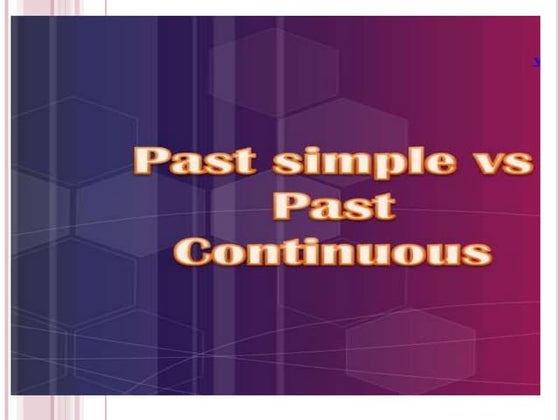 Past simple vs Past Continuous